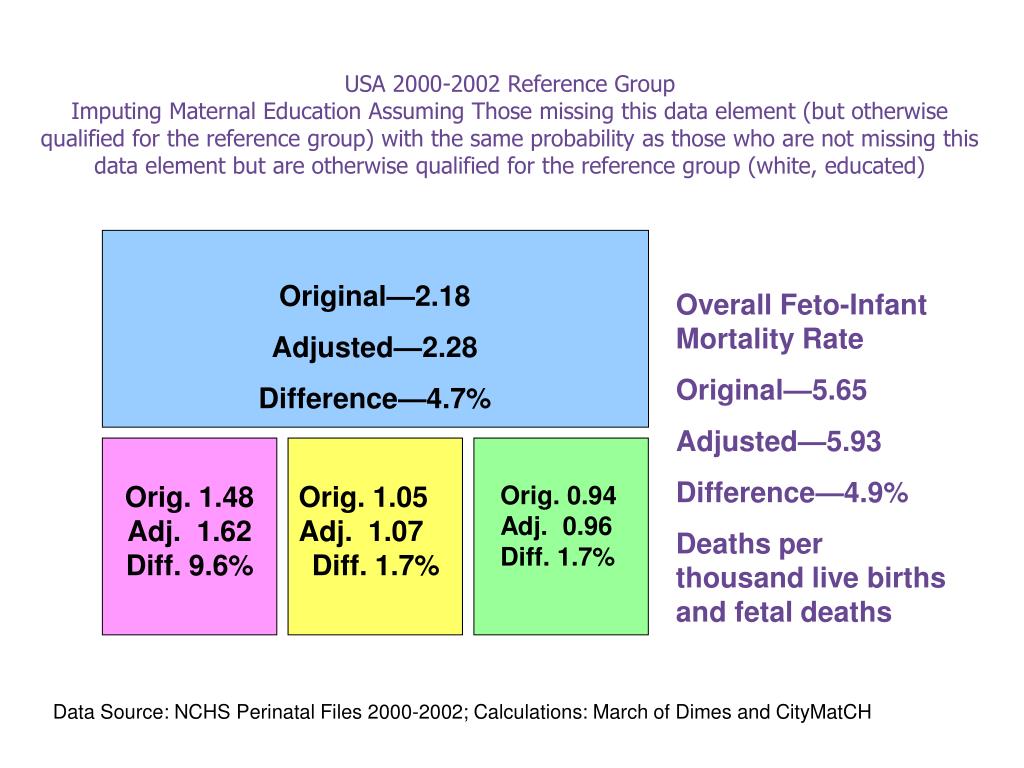 USA 2000-2002 Reference Group
Imputing Maternal Education Assuming Those missing this data element (but otherwise qualified for the reference group) with the same probability as those who are not missing this data element but are otherwise qualified for the reference group (white, educated)

Original—2.18
Adjusted—2.28
Difference—4.7%

Orig. 1.48
Adj. 1.62
Diff. 9.6%

Orig. 1.05
Adj. 1.07
Diff. 1.7%

Orig. 0.94
Adj. 0.96
Diff. 1.7%

Overall Feto-Infant Mortality Rate
Original—5.65
Adjusted—5.93
Difference—4.9%
Deaths per thousand live births and fetal deaths

Data Source: NCHS Perinatal Files 2000-2002; Calculations: March of Dimes and CityMatCH